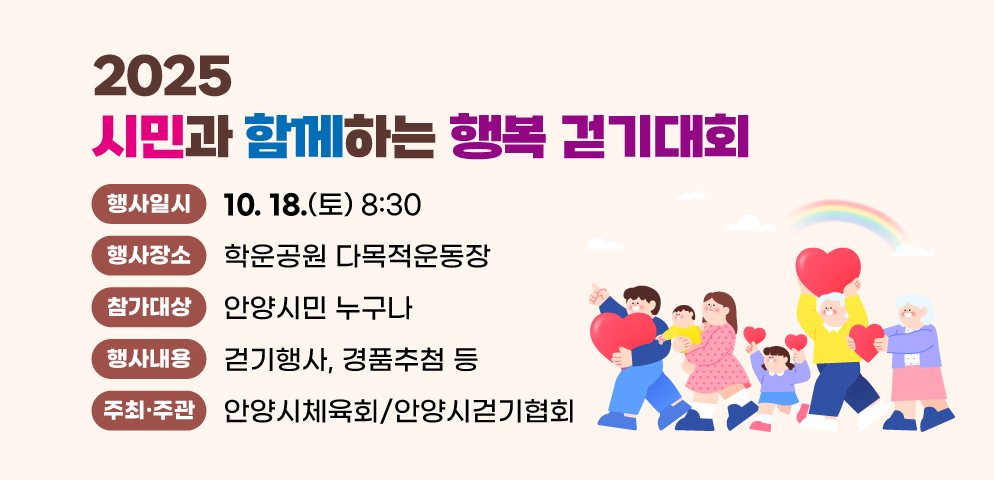 2025
시민과 함께하는 행복 걷기대회

행사일시 10. 18.(토) 8:30
행사장소 학운공원 다목적운동장
참가대상 안양시민 누구나
행사내용 걷기행사, 경품추첨 등
주최·주관 안양시체육회/안양시걷기협회